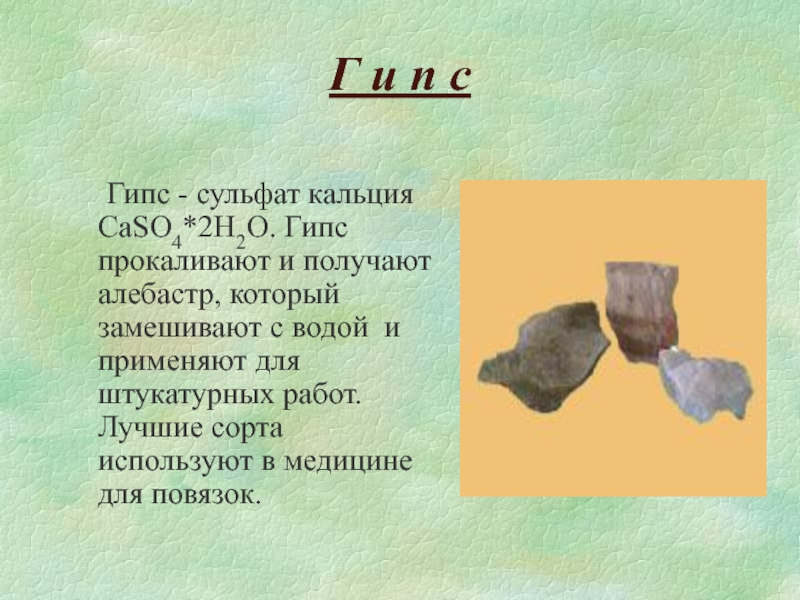 Г и п с

Гипс - сульфат кальция $CaSO_4*2H_2O$. Гипс прокаливают и получают алебастр, который замешивают с водой и применяют для штукатурных работ. Лучшие сорта используют в медицине для повязок.